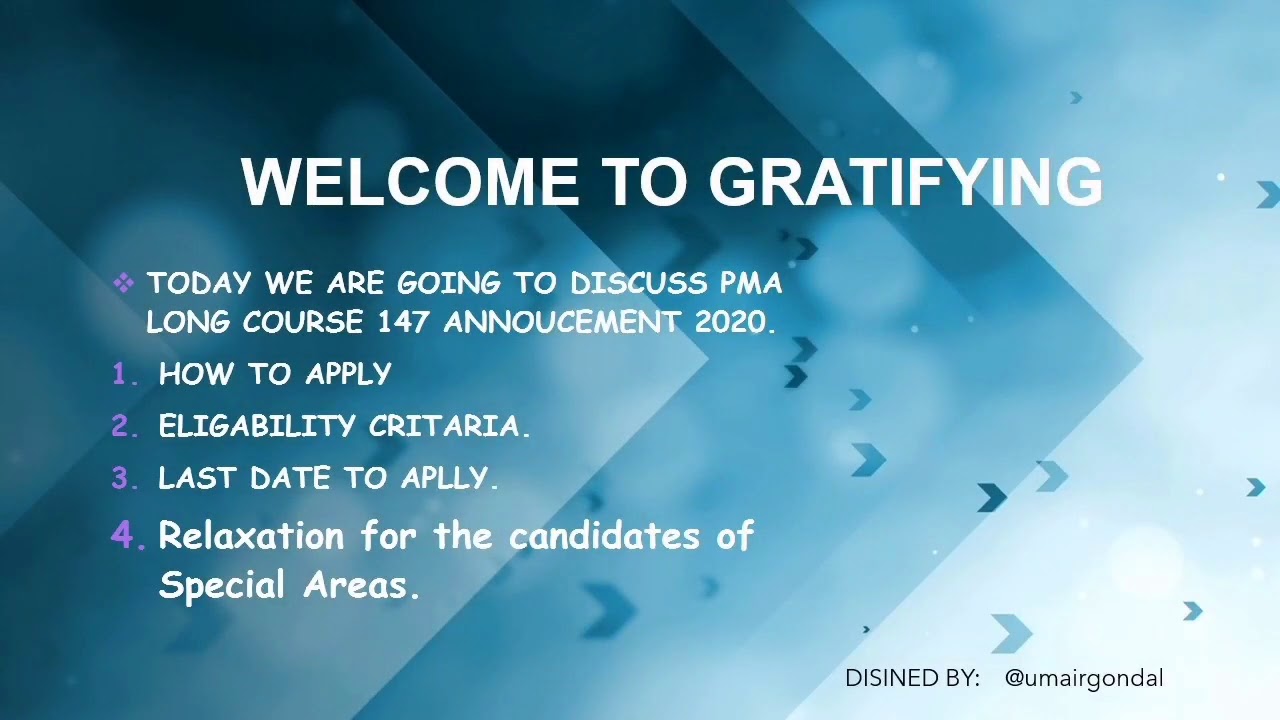 WELCOME TO GRATIFYING

❖ TODAY WE ARE GOING TO DISCUSS PMA LONG COURSE 147 ANNOUCEMENT 2020.

1. HOW TO APPLY
2. ELIGABILITY CRITARIA.
3. LAST DATE TO APLLY.
4. Relaxation for the candidates of Special Areas.

DISINED BY: @umairgondal